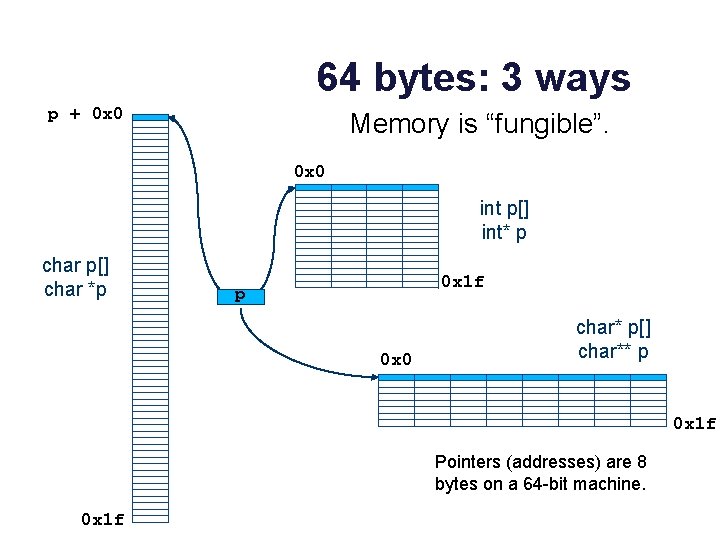 64 bytes: 3 ways

Memory is “fungible”.

p + 0x0

char p[]
char *p

0x1f

p

0x0

int p[]
int* p

0x1f

char* p[]
char** p

0x0

0x1f

Pointers (addresses) are 8 bytes on a 64-bit machine.